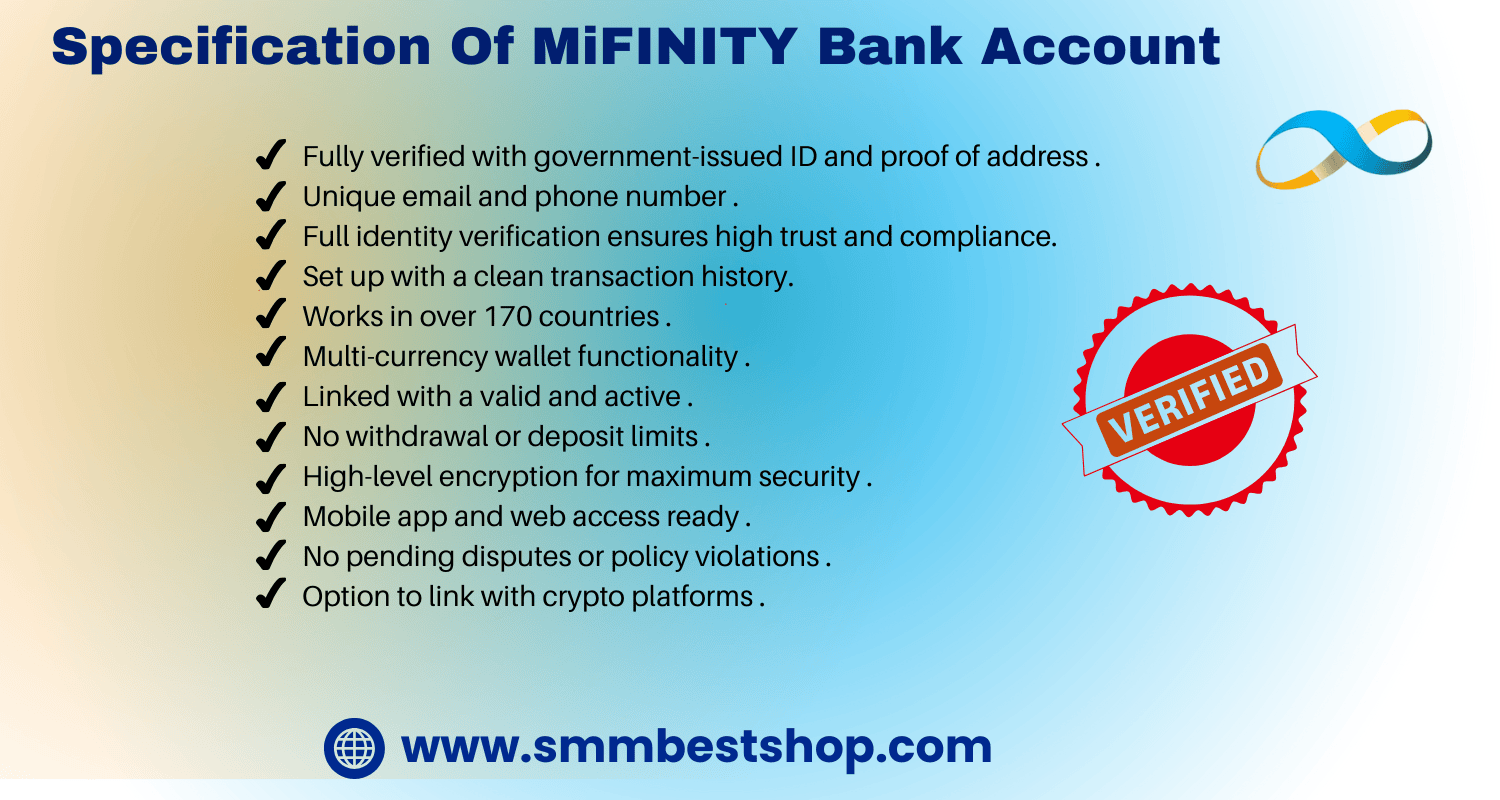 Specification Of MiFINITY Bank Account

✔ Fully verified with government-issued ID and proof of address .
✔ Unique email and phone number .
✔ Full identity verification ensures high trust and compliance.
✔ Set up with a clean transaction history.
✔ Works in over 170 countries .
✔ Multi-currency wallet functionality .
✔ Linked with a valid and active .
✔ No withdrawal or deposit limits .
✔ High-level encryption for maximum security .
✔ Mobile app and web access ready .
✔ No pending disputes or policy violations .
✔ Option to link with crypto platforms .

VERIFIED

www.smmbestshop.com